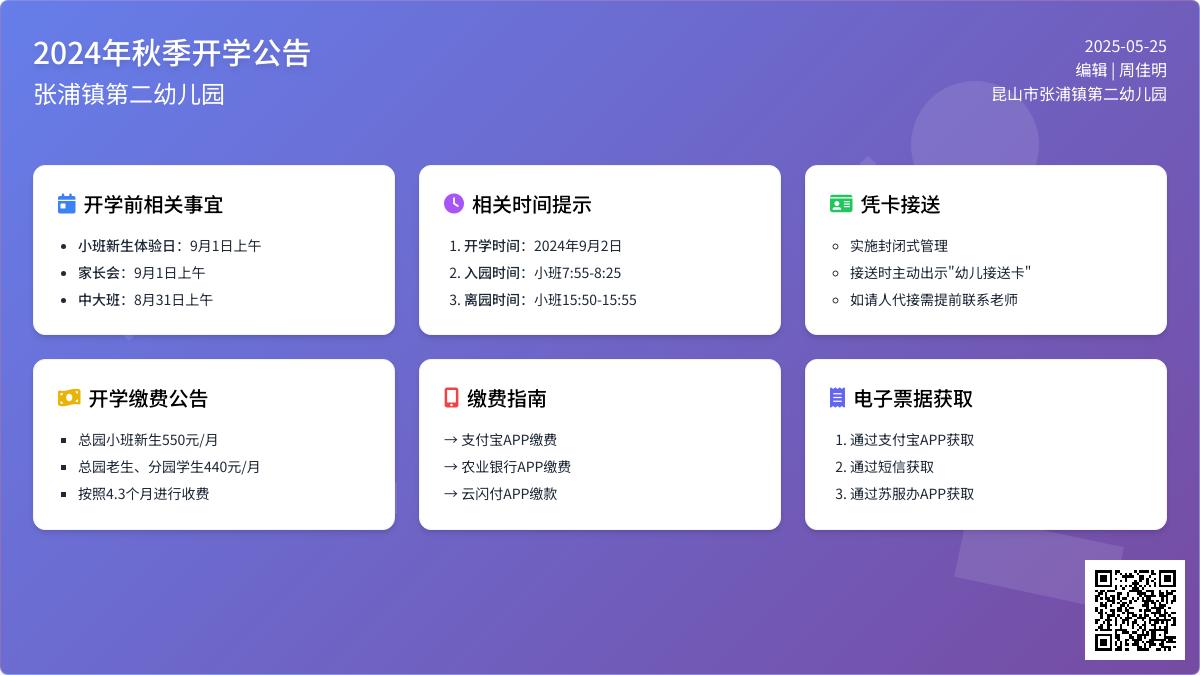 2024年秋季开学公告
张浦镇第二幼儿园

2025-05-25
编辑 | 周佳明
昆山市张浦镇第二幼儿园

开学前相关事宜
- 小班新生体验日：9月1日上午
- 家长会：9月1日上午
- 中大班：8月31日上午

相关时间提示
1. 开学时间：2024年9月2日
2. 入园时间：小班7:55-8:25
3. 离园时间：小班15:50-15:55

凭卡接送
- 实施封闭式管理
- 接送时主动出示"幼儿接送卡"
- 如请人代接需提前联系老师

开学缴费公告
- 总园小班新生550元/月
- 总园老生、分园学生440元/月
- 按照4.3个月进行收费

缴费指南
→ 支付宝APP缴费
→ 农业银行APP缴费
→ 云闪付APP缴款

电子票据获取
1. 通过支付宝APP获取
2. 通过短信获取
3. 通过苏服办APP获取